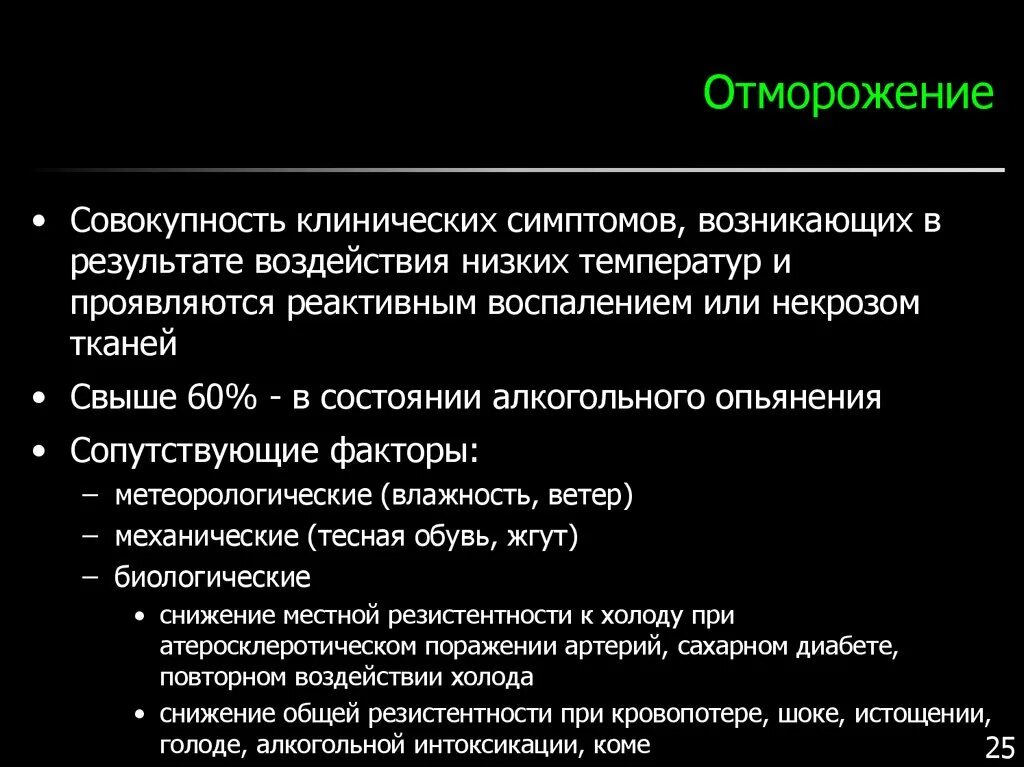 Отморожение

• Совокупность клинических симптомов, возникающих в результате воздействия низких температур и проявляются реактивным воспалением или некрозом тканей

• Свыше 60% - в состоянии алкогольного опьянения

• Сопутствующие факторы:
  – метеорологические (влажность, ветер)
  – механические (тесная обувь, жгут)
  – биологические
    • снижение местной резистентности к холоду при атеросклеротическом поражении артерий, сахарном диабете, повторном воздействии холода
    • снижение общей резистентности при кровопотере, шоке, истощении, голоде, алкогольной интоксикации, коме

25